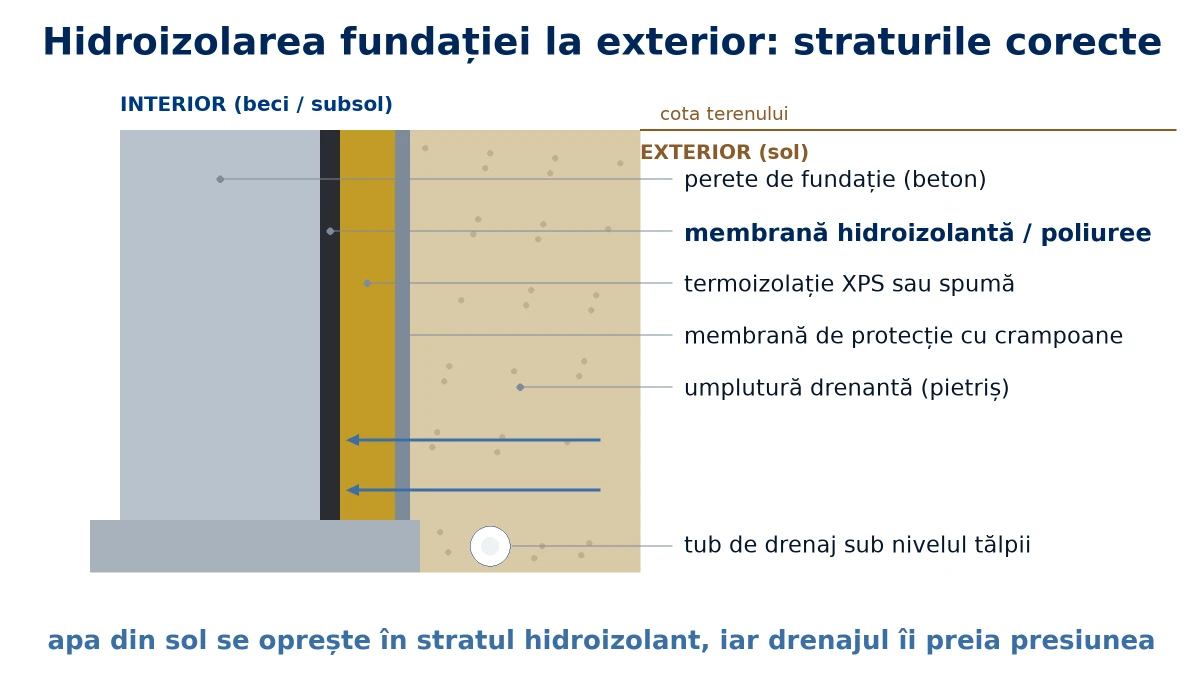 Hidroizolarea fundației la exterior: straturile corecte

INTERIOR (beci / subsol)

cota terenului

EXTERIOR (sol)

perete de fundație (beton)

membrană hidroizolantă / poliuree

termoizolație XPS sau spumă

membrană de protecție cu crampoane

umplutură drenantă (pietriș)

tub de drenaj sub nivelul tălpii

apa din sol se oprește în stratul hidroizolant, iar drenajul îi preia presiunea